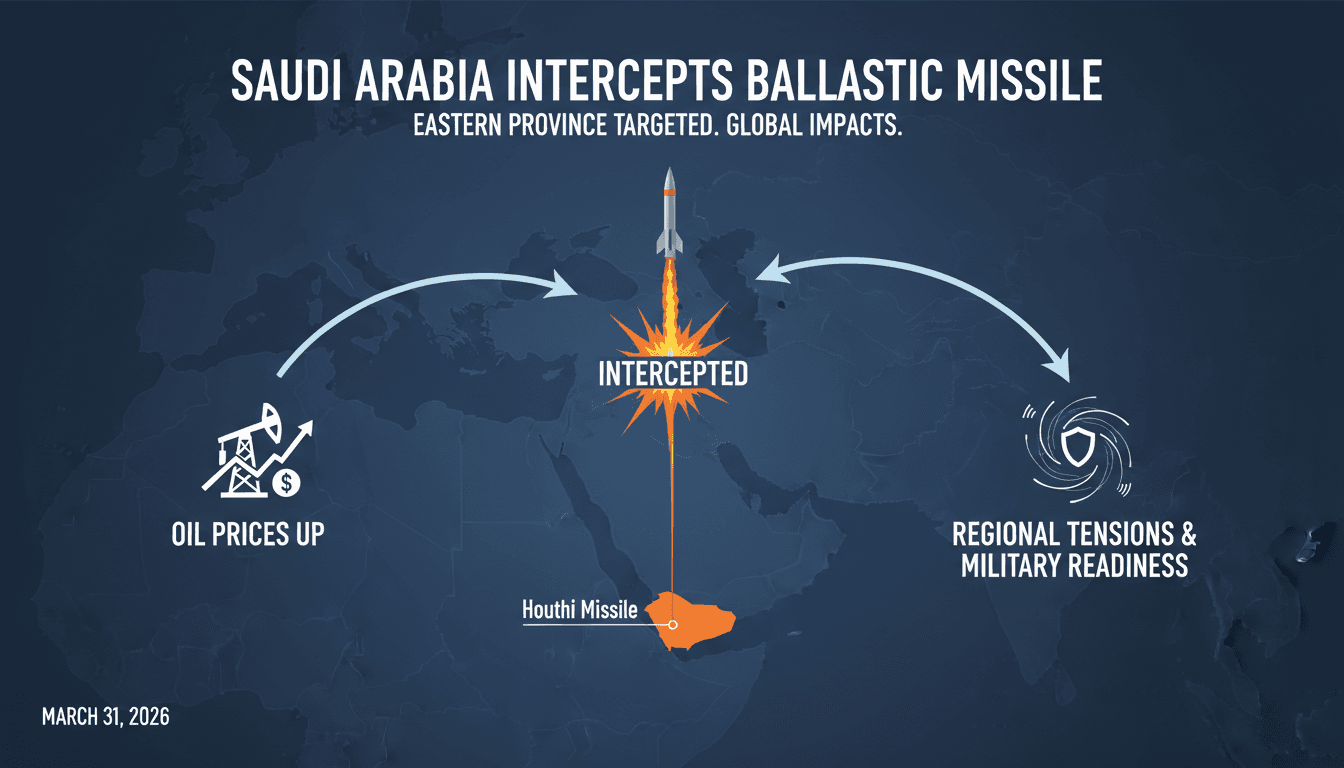 SAUDI ARABIA INTERCEPTS BALLASTIC MISSILE
EASTERN PROVINCE TARGETED. GLOBAL IMPACTS.

INTERCEPTED

OIL PRICES UP

REGIONAL TENSIONS & MILITARY READINESS

Houthi Missile

MARCH 31, 2026